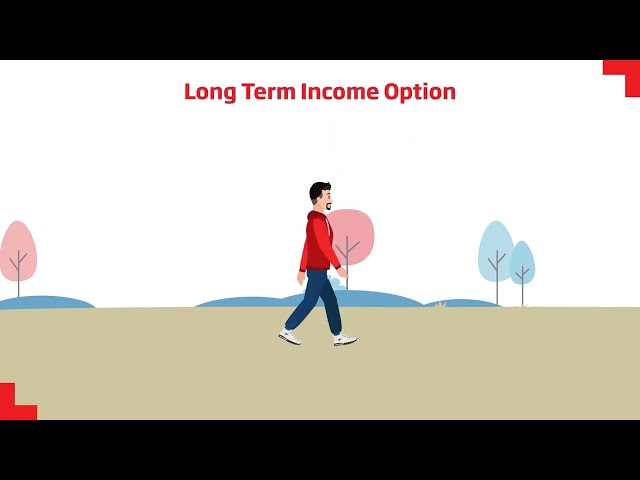 Long Term Income Option